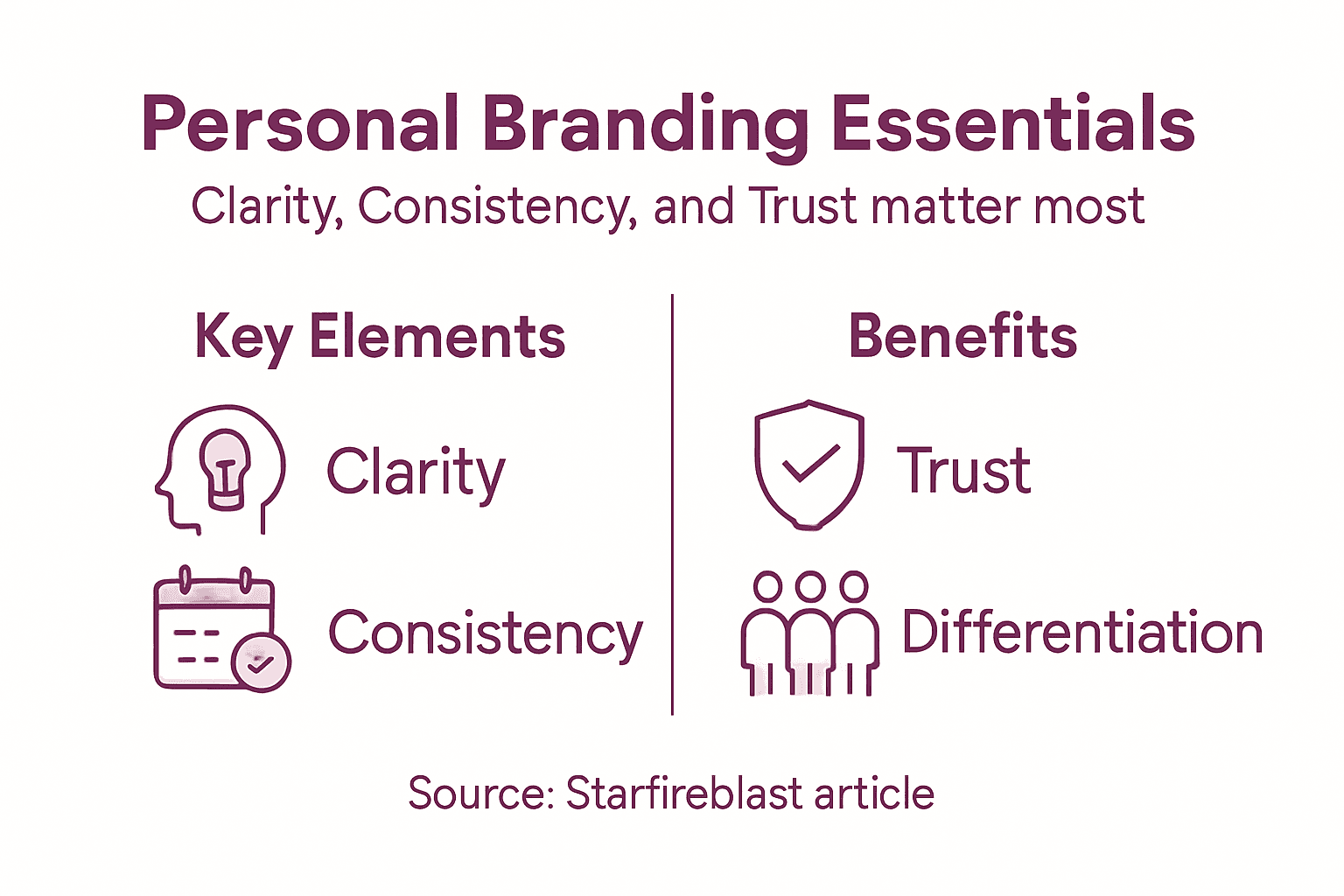 Personal Branding Essentials
Clarity, Consistency, and Trust matter most

Key Elements

Clarity

Consistency

Benefits

Trust

Differentiation

Source: Starfireblast article